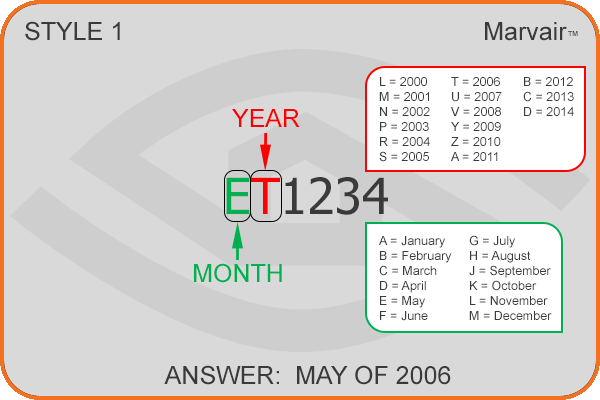 STYLE 1

Marvair™

L = 2000
M = 2001
N = 2002
P = 2003
R = 2004
S = 2005

T = 2006
U = 2007
V = 2008
Y = 2009
Z = 2010
A = 2011

B = 2012
C = 2013
D = 2014

YEAR

ET1234

MONTH

A = January
B = February
C = March
D = April
E = May
F = June

G = July
H = August
J = September
K = October
L = November
M = December

ANSWER: MAY OF 2006